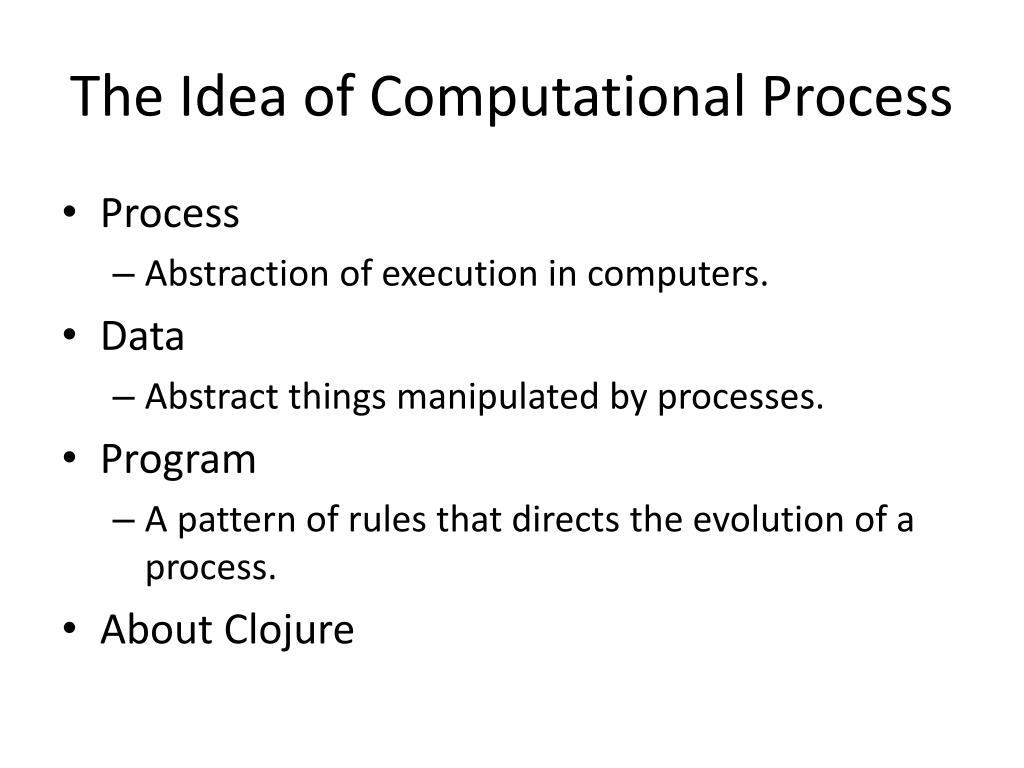 The Idea of Computational Process

• Process
– Abstraction of execution in computers.
• Data
– Abstract things manipulated by processes.
• Program
– A pattern of rules that directs the evolution of a process.
• About Clojure